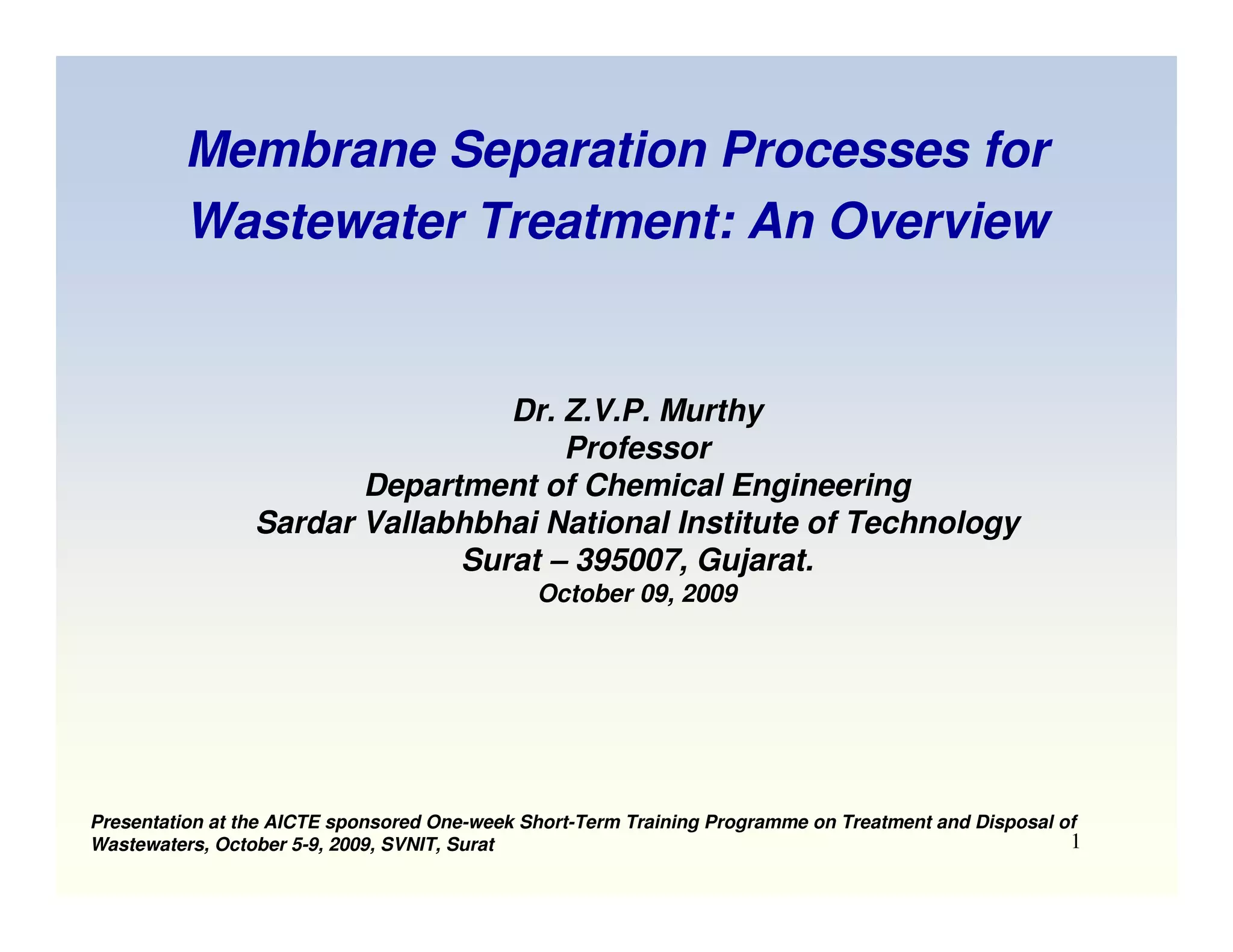 Membrane Separation Processes for Wastewater Treatment: An Overview

Dr. Z.V.P. Murthy
Professor
Department of Chemical Engineering
Sardar Vallabhbhai National Institute of Technology
Surat – 395007, Gujarat.
October 09, 2009

Presentation at the AICTE sponsored One-week Short-Term Training Programme on Treatment and Disposal of Wastewaters, October 5-9, 2009, SVNIT, Surat

1